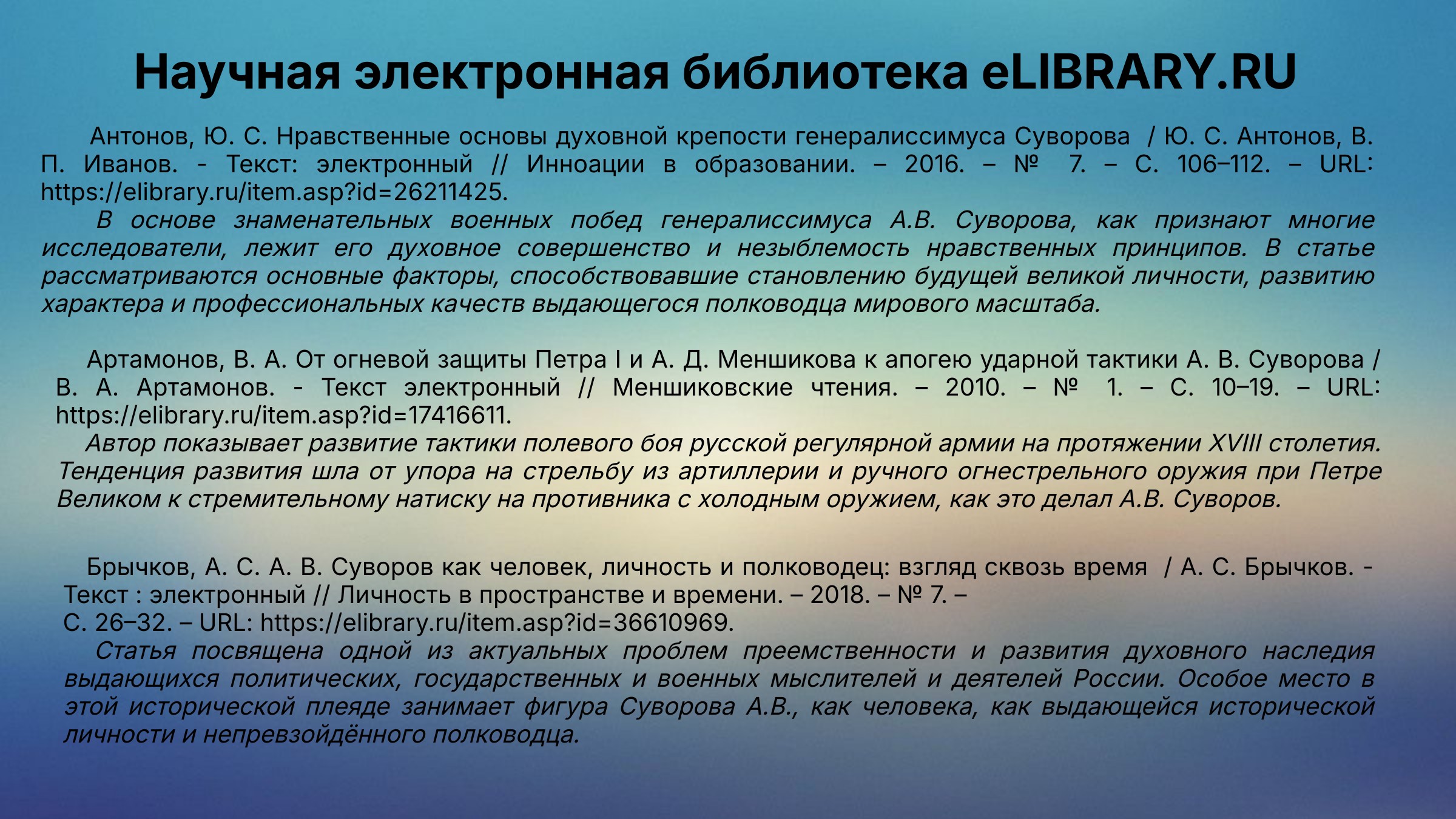 Научная электронная библиотека eLIBRARY.RU

Антонов, Ю. С. Нравственные основы духовной крепости генералиссимуса Суворова / Ю. С. Антонов, В. П. Иванов. - Текст: электронный // Инноации в образовании. – 2016. – № 7. – С. 106–112. – URL: https://elibrary.ru/item.asp?id=26211425.
В основе знаменательных военных побед генералиссимуса А.В. Суворова, как признают многие исследователи, лежит его духовное совершенство и незыблемость нравственных принципов. В статье рассматриваются основные факторы, способствовавшие становлению будущей великой личности, развитию характера и профессиональных качеств выдающегося полководца мирового масштаба.

Артамонов, В. А. От огневой защиты Петра I и А. Д. Меншикова к апогею ударной тактики А. В. Суворова / В. А. Артамонов. - Текст электронный // Меншиковские чтения. – 2010. – № 1. – С. 10–19. – URL: https://elibrary.ru/item.asp?id=17416611.
Автор показывает развитие тактики полевого боя русской регулярной армии на протяжении XVIII столетия. Тенденция развития шла от упора на стрельбу из артиллерии и ручного огнестрельного оружия при Петре Великом к стремительному натиску на противника с холодным оружием, как это делал А.В. Суворов.

Брычков, А. С. А. В. Суворов как человек, личность и полководец: взгляд сквозь время / А. С. Брычков. - Текст : электронный // Личность в пространстве и времени. – 2018. – № 7. – С. 26–32. – URL: https://elibrary.ru/item.asp?id=36610969.
Статья посвящена одной из актуальных проблем преемственности и развития духовного наследия выдающихся политических, государственных и военных мыслителей и деятелей России. Особое место в этой исторической плеяде занимает фигура Суворова А.В., как человека, как выдающейся исторической личности и непревзойдённого полководца.